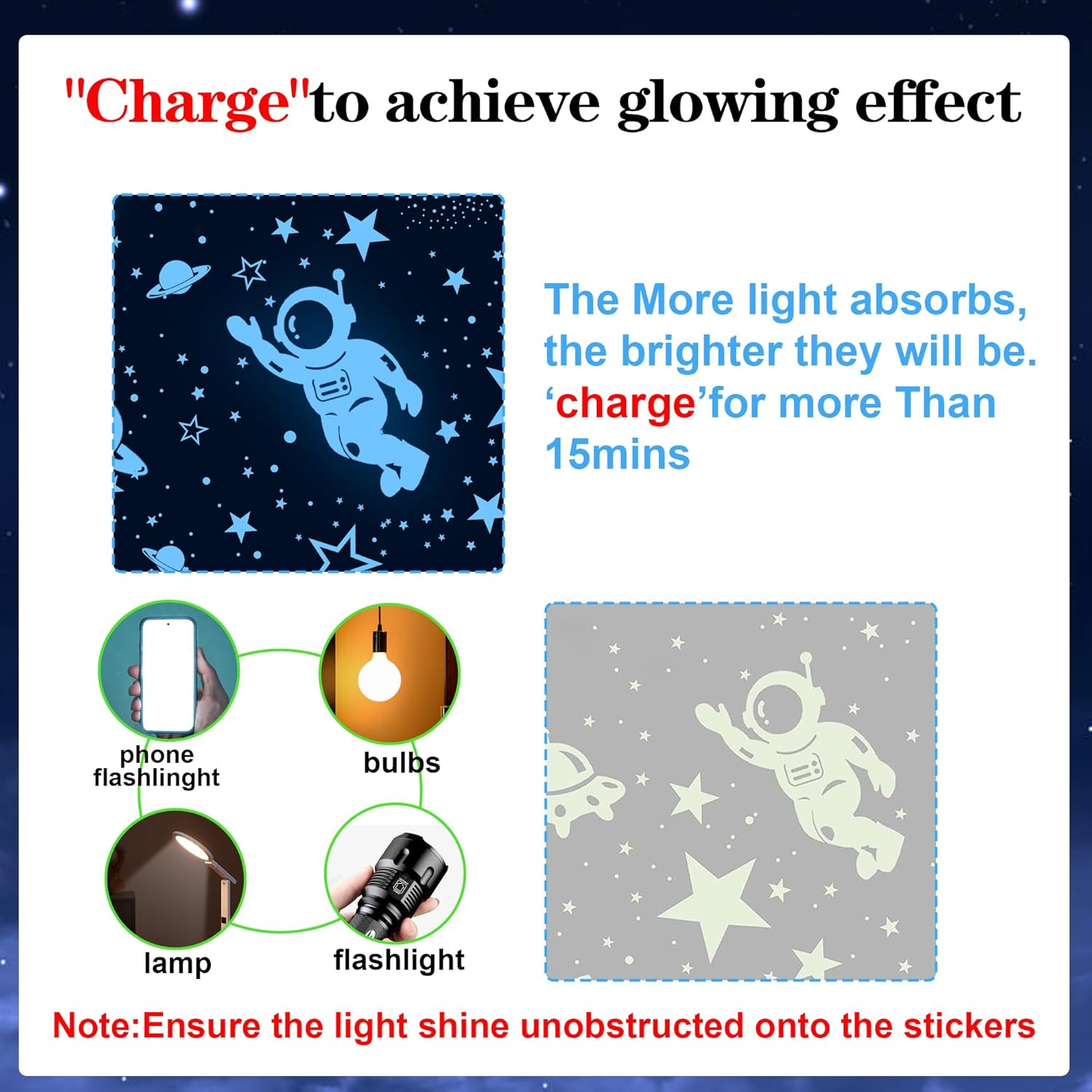 "Charge"to achieve glowing effect

The More light absorbs, the brighter they will be. ‘charge’for more Than 15mins

phone flashlinght

bulbs

lamp

flashlight

Note:Ensure the light shine unobstructed onto the stickers